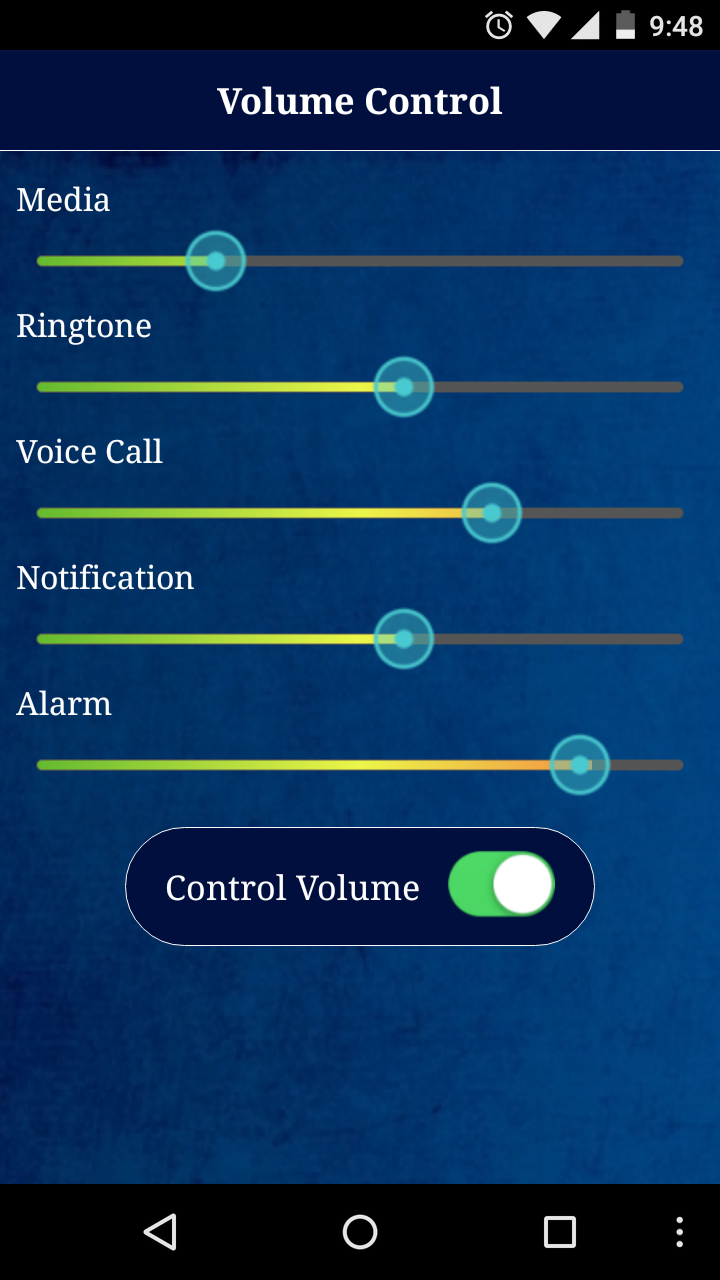 9:48

Volume Control

Media

Ringtone

Voice Call

Notification

Alarm

Control Volume